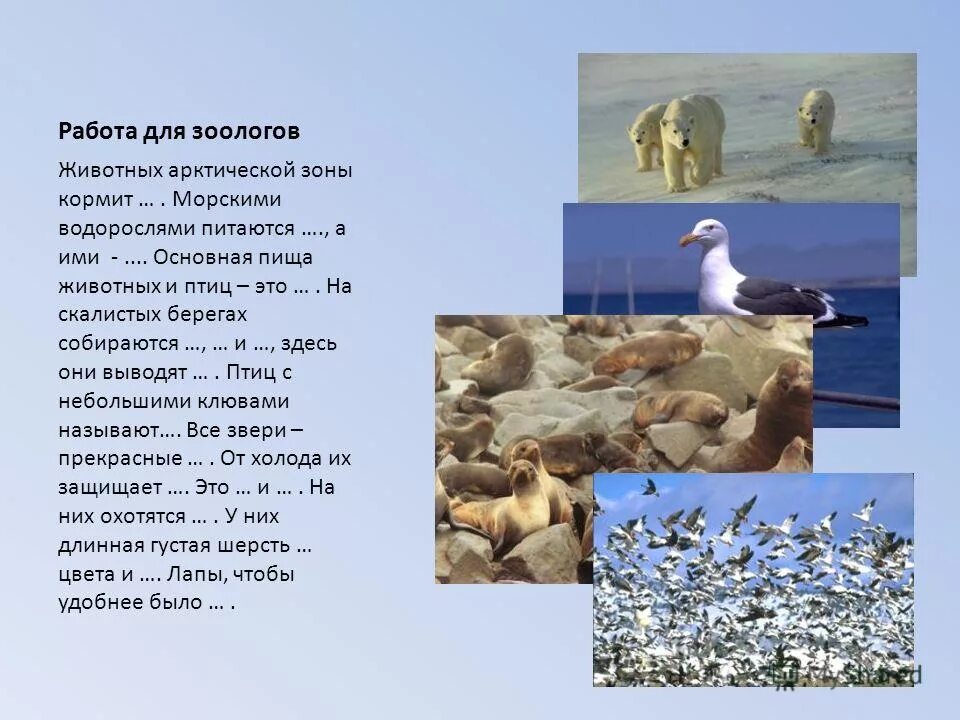 Работа для зоологов

Животных арктической зоны кормит … . Морскими водорослями питаются …., а ими - .... Основная пища животных и птиц – это … . На скалистых берегах собираются …, … и …, здесь они выводят … . Птиц с небольшими клювами называют…. Все звери – прекрасные … . От холода их защищает …. Это … и … . На них охотятся … . У них длинная густая шерсть … цвета и …. Лапы, чтобы удобнее было … .

MyShared